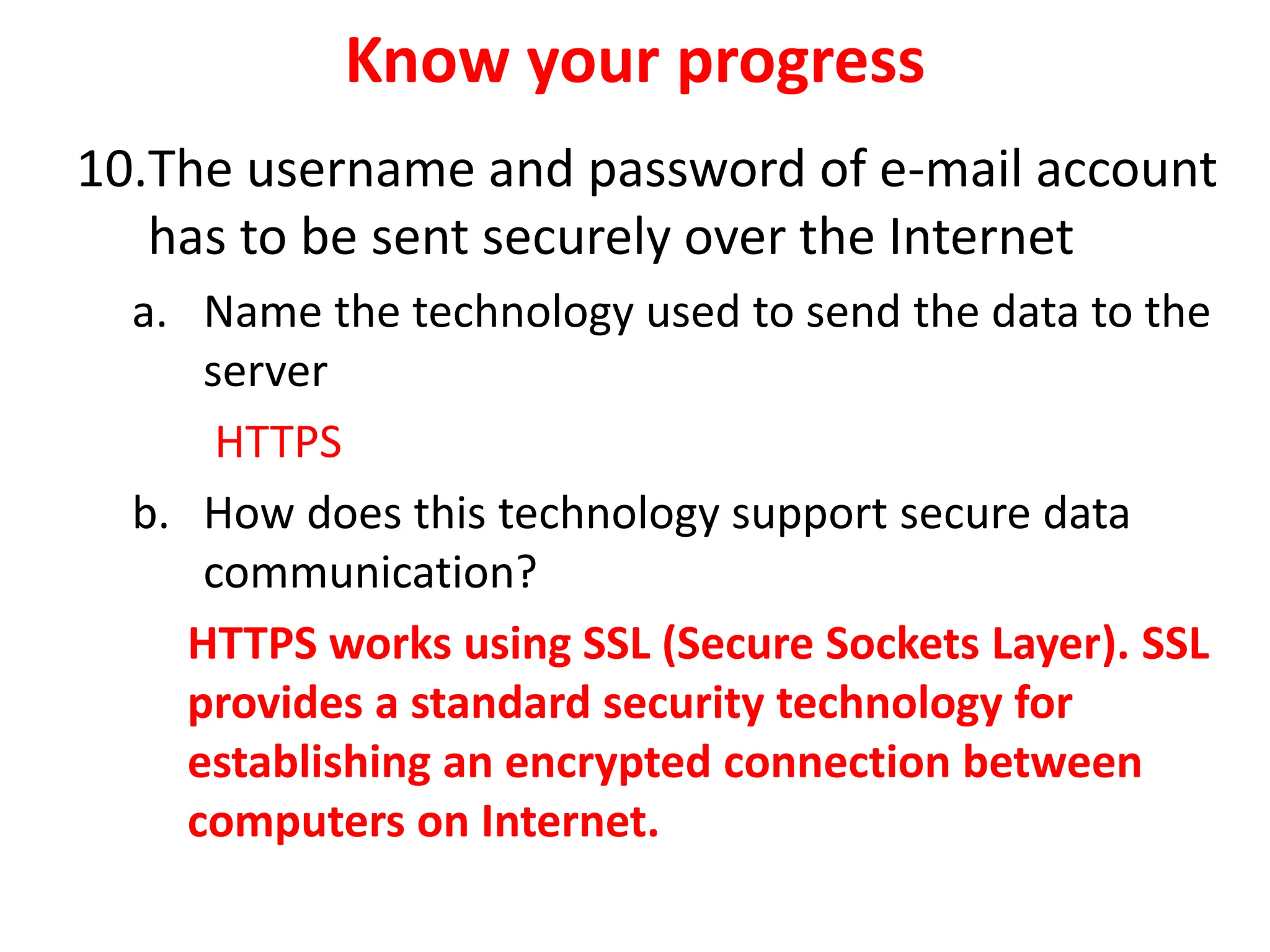 Know your progress

10.The username and password of e-mail account has to be sent securely over the Internet

a. Name the technology used to send the data to the server

HTTPS

b. How does this technology support secure data communication?

HTTPS works using SSL (Secure Sockets Layer). SSL provides a standard security technology for establishing an encrypted connection between computers on Internet.